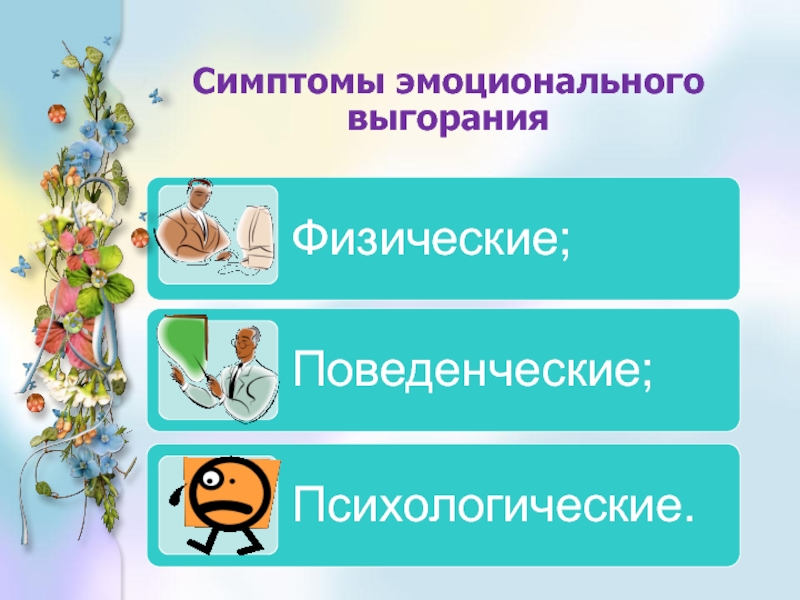 Симптомы эмоционального выгорания

Физические;

Поведенческие;

Психологические.